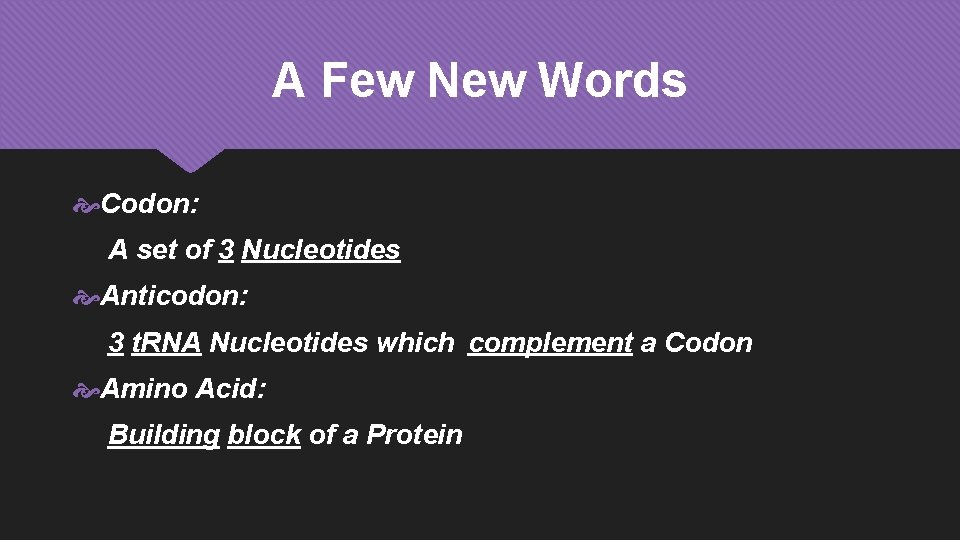 A Few New Words

Codon:

A set of 3 Nucleotides

Anticodon:

3 tRNA Nucleotides which complement a Codon

Amino Acid:

Building block of a Protein